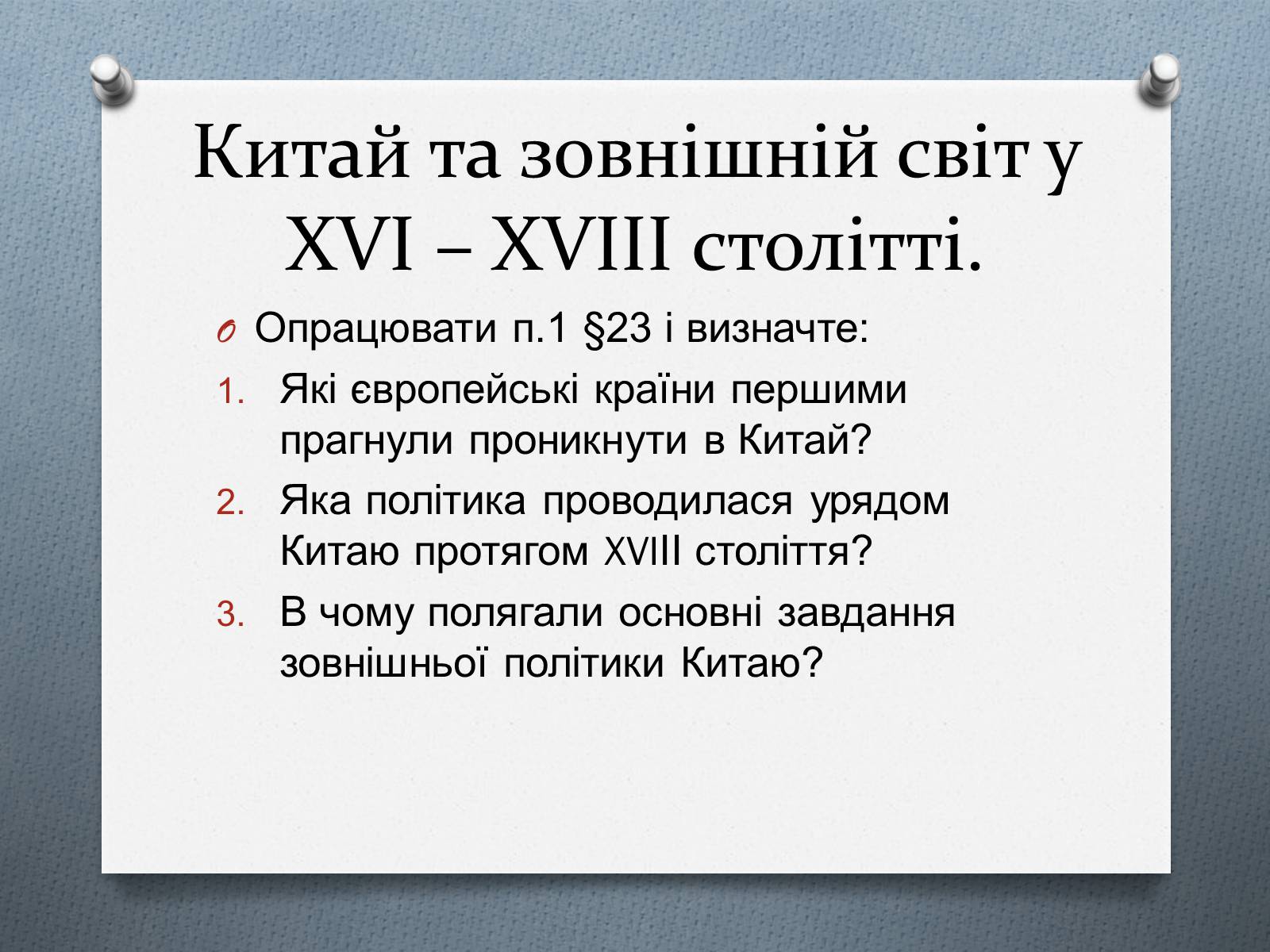 Китай та зовнішній світ у XVI – XVIII столітті.

Опрацювати п.1 §23 і визначте:

1. Які європейські країни першими прагнули проникнути в Китай?
2. Яка політика проводилася урядом Китаю протягом XVIII століття?
3. В чому полягали основні завдання зовнішньої політики Китаю?